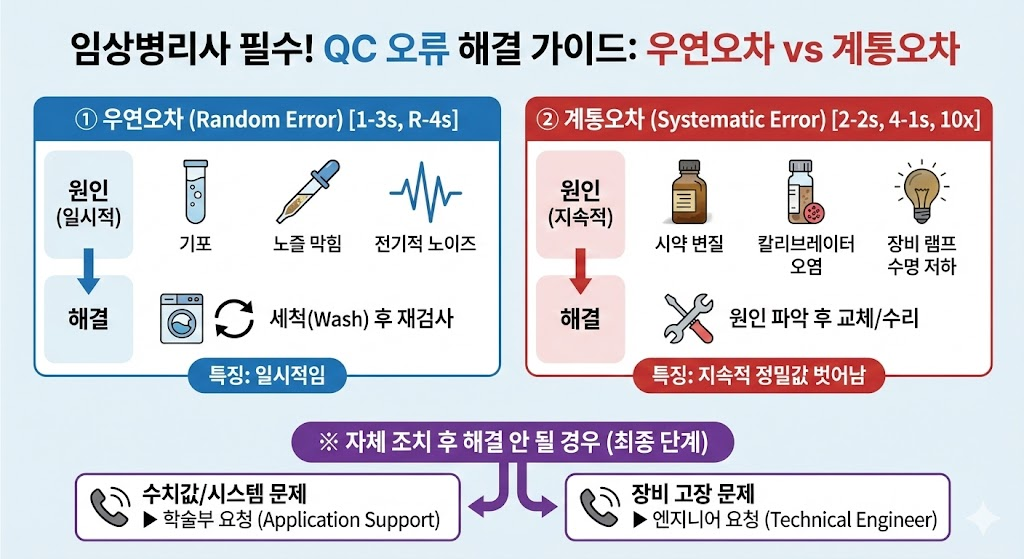 임상병리사 필수! QC 오류 해결 가이드: 우연오차 vs 계통오차

① 우연오차 (Random Error) [1-3s, R-4s]

원인 (일시적)

기포

노즐 막힘

전기적 노이즈

해결

세척(Wash) 후 재검사

특징: 일시적임

② 계통오차 (Systematic Error) [2-2s, 4-1s, 10x]

원인 (지속적)

시약 변질

칼리브레이터 오염

장비 램프 수명 저하

해결

원인 파악 후 교체/수리

특징: 지속적 정밀값 벗어남

※ 자체 조치 후 해결 안 될 경우 (최종 단계)

수치값/시스템 문제
▶ 학술부 요청 (Application Support)

장비 고장 문제
▶ 엔지니어 요청 (Technical Engineer)